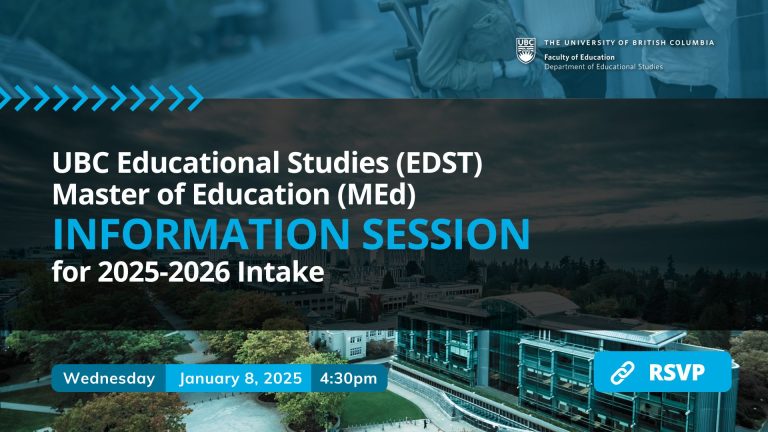 UBC THE UNIVERSITY OF BRITISH COLUMBIA
Faculty of Education
Department of Educational Studies

UBC Educational Studies (EDST)
Master of Education (MEd)
INFORMATION SESSION
for 2025-2026 Intake

Wednesday January 8, 2025 4:30pm

RSVP